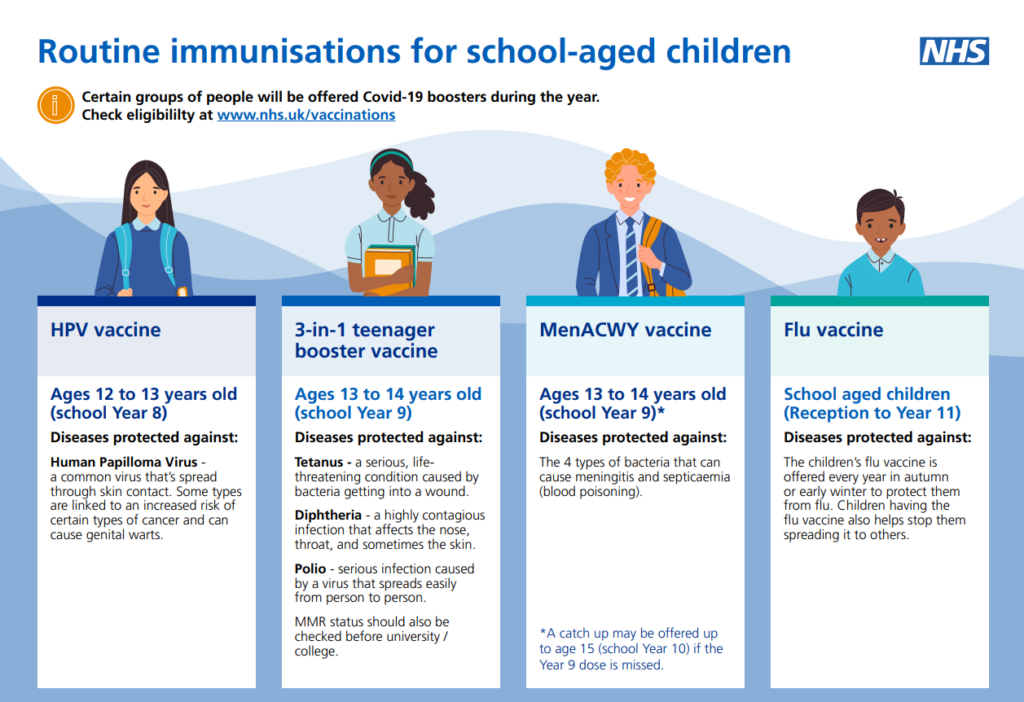 Routine immunisations for school-aged children

NHS

Certain groups of people will be offered Covid-19 boosters during the year. Check eligibililty at www.nhs.uk/vaccinations

HPV vaccine

Ages 12 to 13 years old (school Year 8)

Diseases protected against:

Human Papilloma Virus - a common virus that's spread through skin contact. Some types are linked to an increased risk of certain types of cancer and can cause genital warts.

3-in-1 teenager booster vaccine

Ages 13 to 14 years old (school Year 9)

Diseases protected against:

Tetanus - a serious, life-threatening condition caused by bacteria getting into a wound.

Diphtheria - a highly contagious infection that affects the nose, throat, and sometimes the skin.

Polio - serious infection caused by a virus that spreads easily from person to person.

MMR status should also be checked before university / college.

MenACWY vaccine

Ages 13 to 14 years old (school Year 9)*

Diseases protected against:

The 4 types of bacteria that can cause meningitis and septicaemia (blood poisoning).

*A catch up may be offered up to age 15 (school Year 10) if the Year 9 dose is missed.

Flu vaccine

School aged children (Reception to Year 11)

Diseases protected against:

The children's flu vaccine is offered every year in autumn or early winter to protect them from flu. Children having the flu vaccine also helps stop them spreading it to others.